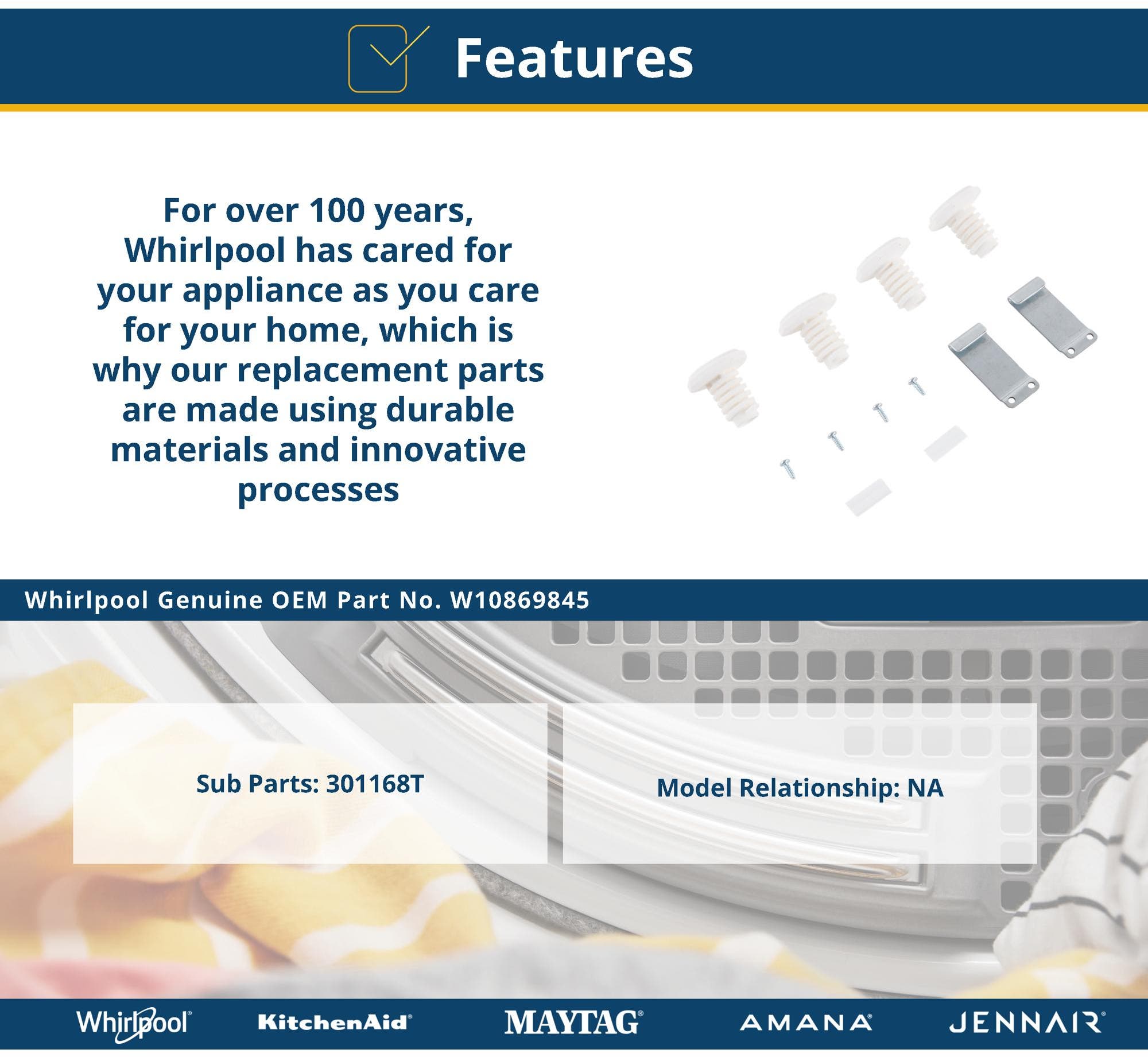 Features

For over 100 years, Whirlpool has cared for your appliance as you care for your home, which is why our replacement parts are made using durable materials and innovative processes

Whirlpool Genuine OEM Part No. W10869845

Sub Parts: 301168T

Model Relationship: NA

Whirlpool® KitchenAid® MAYTAG® AMANA® JENNAIR®